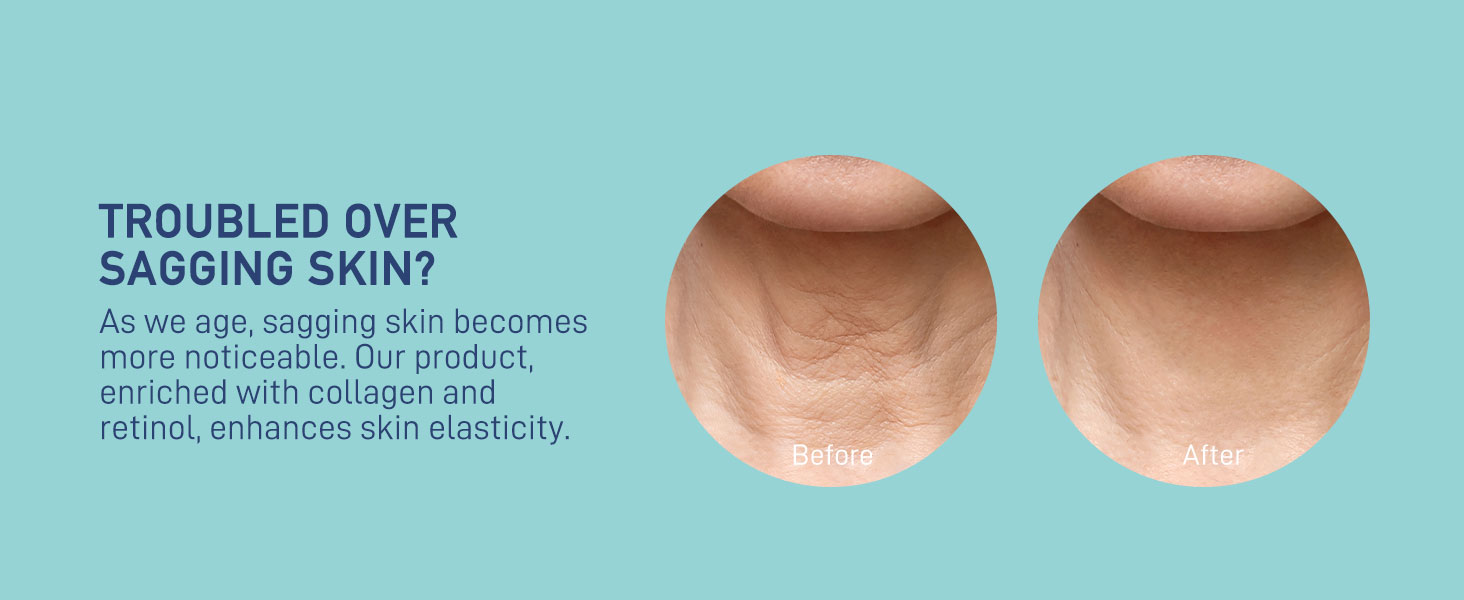 TROUBLED OVER SAGGING SKIN?

As we age, sagging skin becomes more noticeable. Our product, enriched with collagen and retinol, enhances skin elasticity.

Before

After